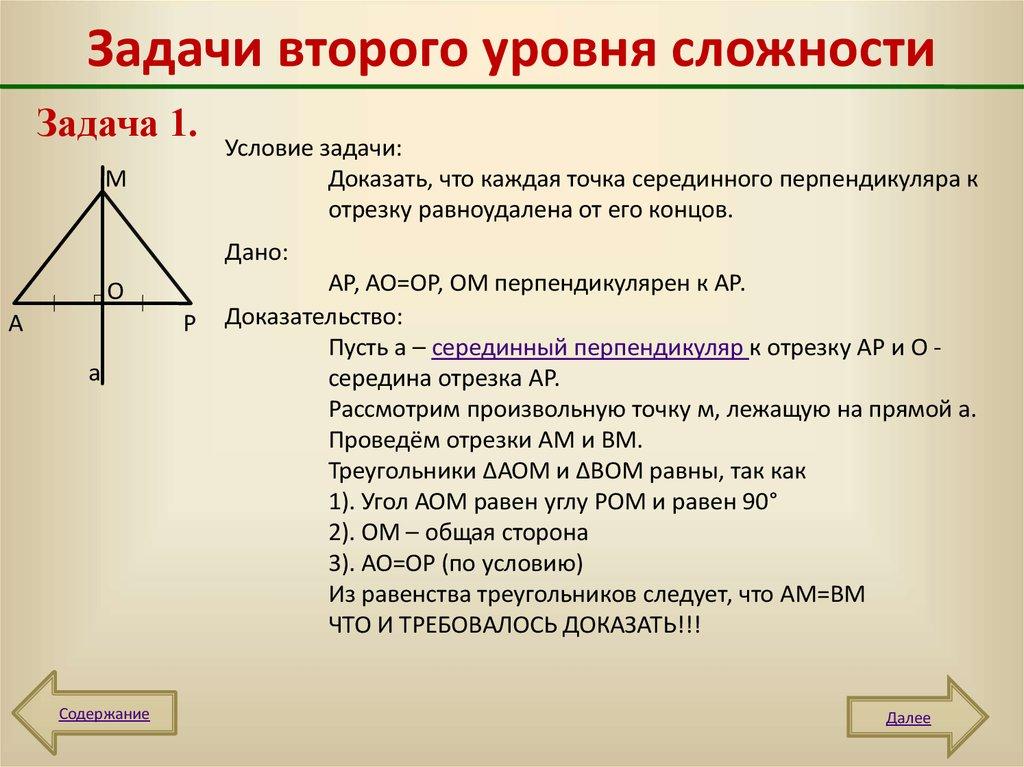 Задачи второго уровня сложности

Задача 1.

M
O
A
P
a

Условие задачи:
Доказать, что каждая точка серединного перпендикуляра к отрезку равноудалена от его концов.

Дано:
АР, АО=ОР, ОМ перпендикулярен к АР.

Доказательство:
Пусть а – серединный перпендикуляр к отрезку АР и О - середина отрезка АР.
Рассмотрим произвольную точку м, лежащую на прямой а.
Проведём отрезки АМ и ВМ.
Треугольники ∆АОМ и ∆ВОМ равны, так как
1). Угол АОМ равен углу РОМ и равен 90°
2). ОМ – общая сторона
3). АО=ОР (по условию)
Из равенства треугольников следует, что АМ=ВМ
ЧТО И ТРЕБОВАЛОСЬ ДОКАЗАТЬ!!!

Содержание

Далее